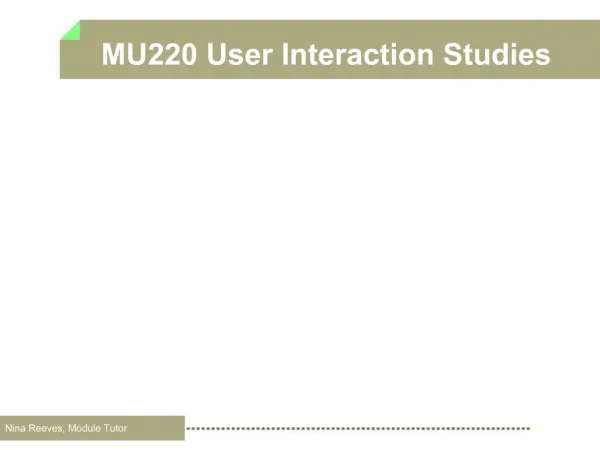 MU220 User Interaction Studies

Nina Reeves, Module Tutor